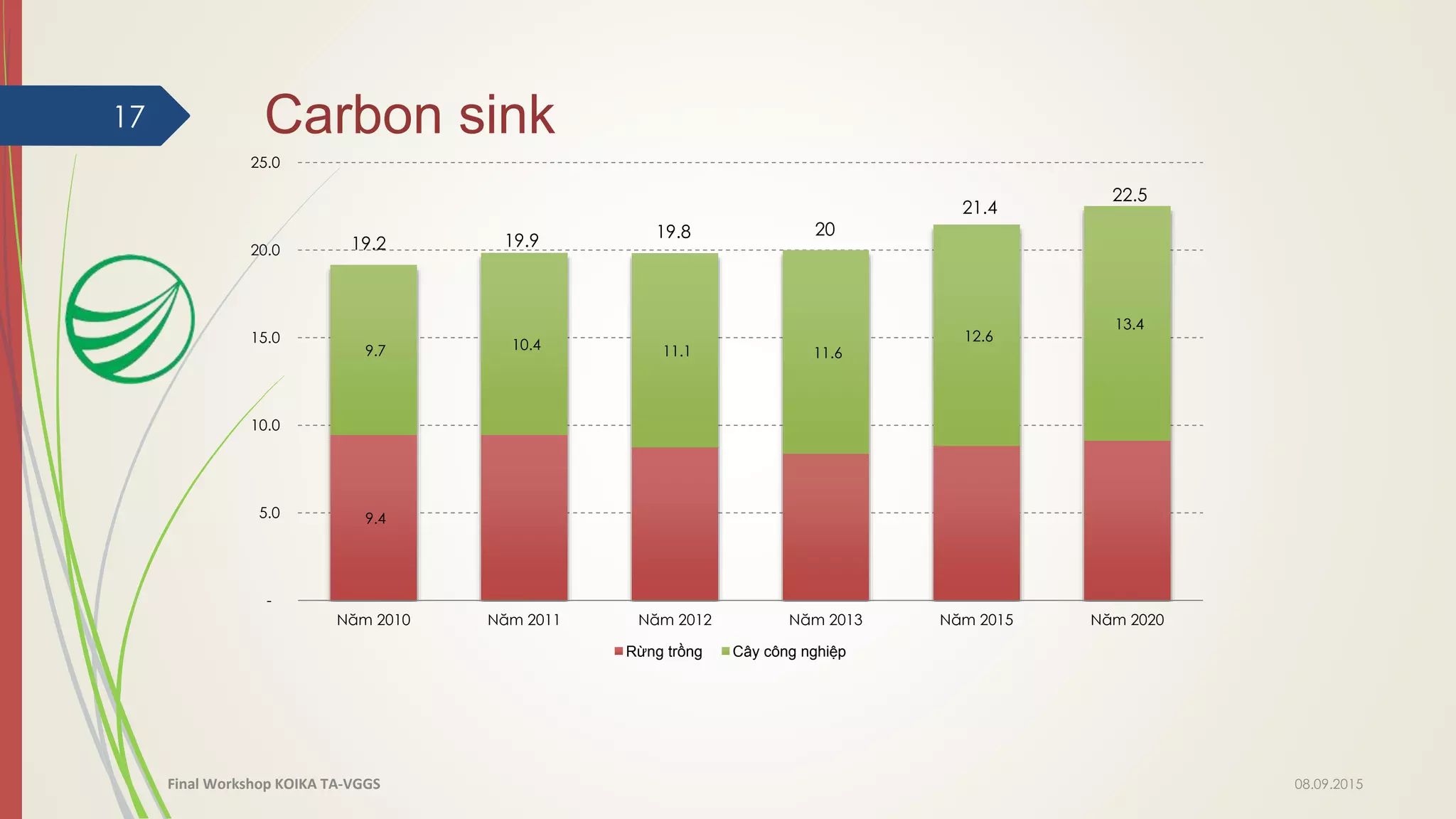 17

Carbon sink

25.0
20.0
15.0
10.0
5.0
-

19.2
19.9
19.8
20
21.4
22.5

9.7
10.4
11.1
11.6
12.6
13.4

9.4

Năm 2010
Năm 2011
Năm 2012
Năm 2013
Năm 2015
Năm 2020

Rừng trồng
Cây công nghiệp

Final Workshop KOIKA TA-VGGS

08.09.2015